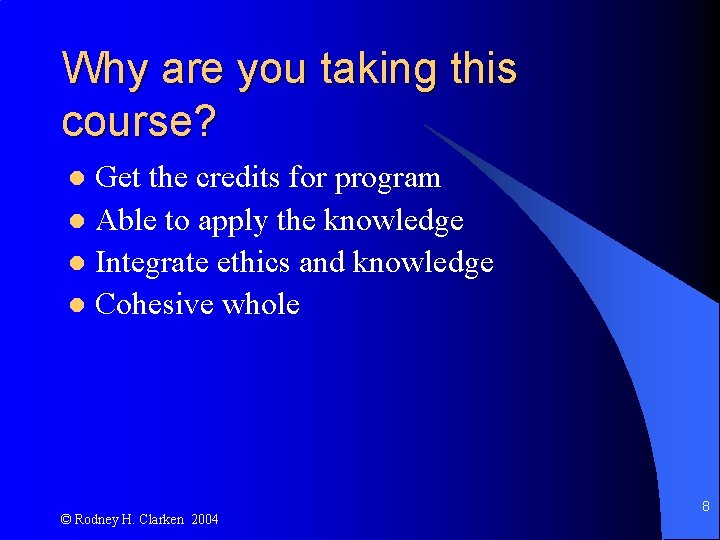 Why are you taking this course?

- Get the credits for program
- Able to apply the knowledge
- Integrate ethics and knowledge
- Cohesive whole

© Rodney H. Clarken 2004

8